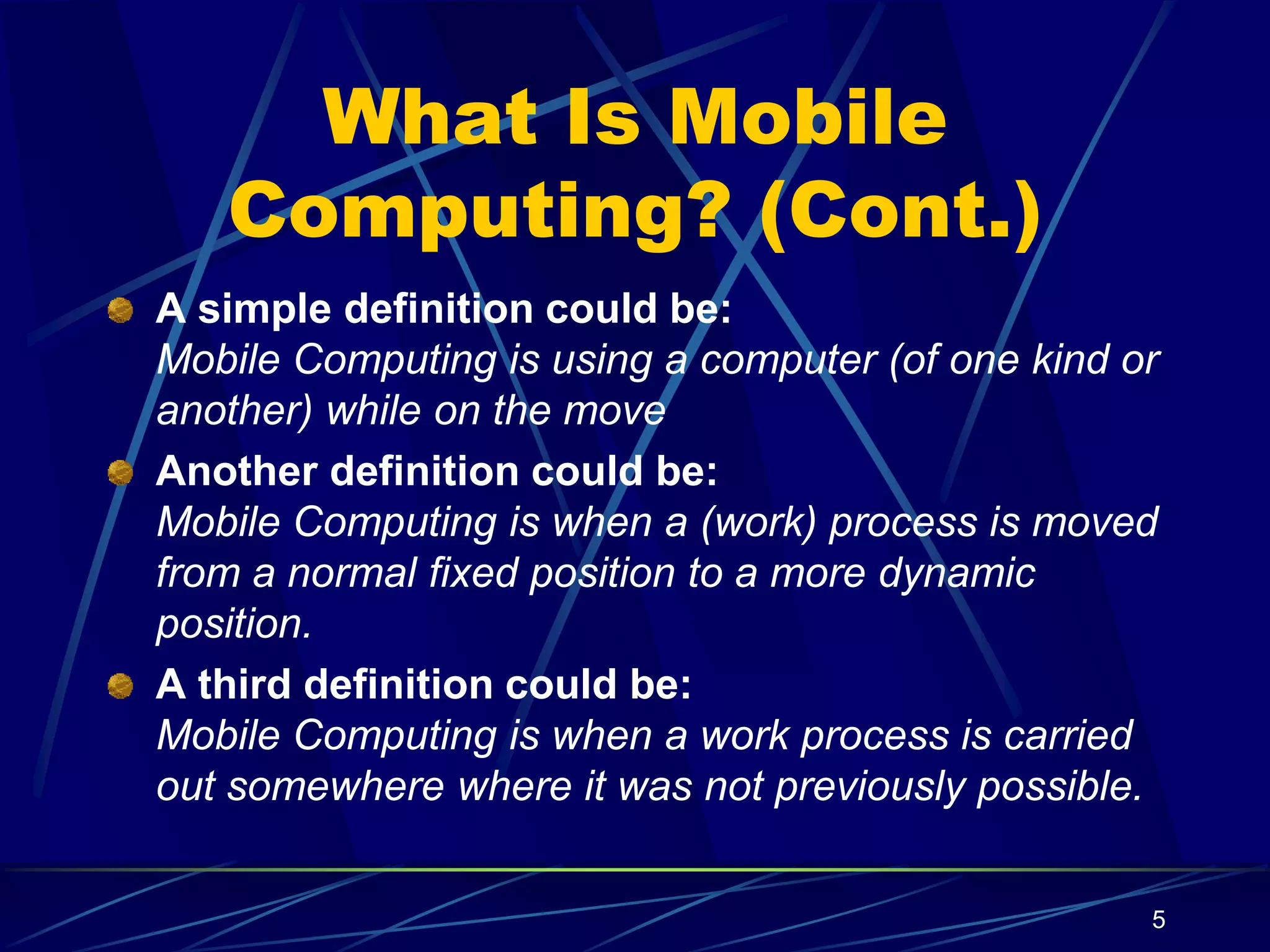 What Is Mobile Computing? (Cont.)

A simple definition could be:
Mobile Computing is using a computer (of one kind or another) while on the move

Another definition could be:
Mobile Computing is when a (work) process is moved from a normal fixed position to a more dynamic position.

A third definition could be:
Mobile Computing is when a work process is carried out somewhere where it was not previously possible.

5